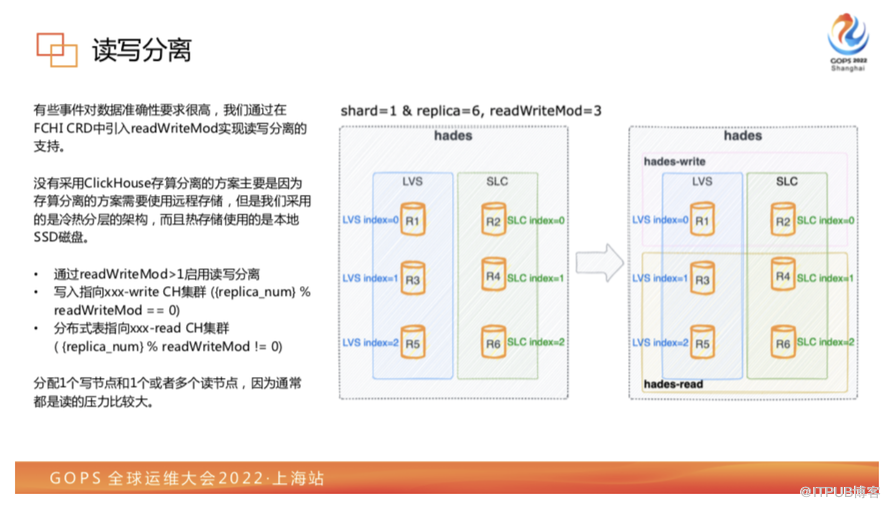 读写分离

GOPS 2022 Shanghai

有些事件对数据准确性要求很高，我们通过在FCHI CRD中引入readWriteMod实现读写分离的支持。

没有采用ClickHouse存算分离的方案主要是因为存算分离的方案需要使用远程存储，但是我们采用的是冷热分层的架构，而且热存储使用的是本地SSD磁盘。

• 通过readWriteMod>1启用读写分离
• 写入指向xxx-write CH集群 ({replica_num} % readWriteMod == 0)
• 分布式表指向xxx-read CH集群 ( {replica_num} % readWriteMod != 0)

分配1个写节点和1个或者多个读节点，因为通常都是读的压力比较大。

shard=1 & replica=6, readWriteMod=3

hades

LVS

SLC

LVS index=0 R1

R2 SLC index=0

LVS index=1 R3

R4 SLC index=1

LVS index=2 R5

R6 SLC index=2

hades

hades-write

LVS

SLC

LVS index=0 R1

R2 SLC index=0

LVS index=1 R3

R4 SLC index=1

LVS index=2 R5

R6 SLC index=2

hades-read

GOPS 全球运维大会2022·上海站

@ITPUB博客